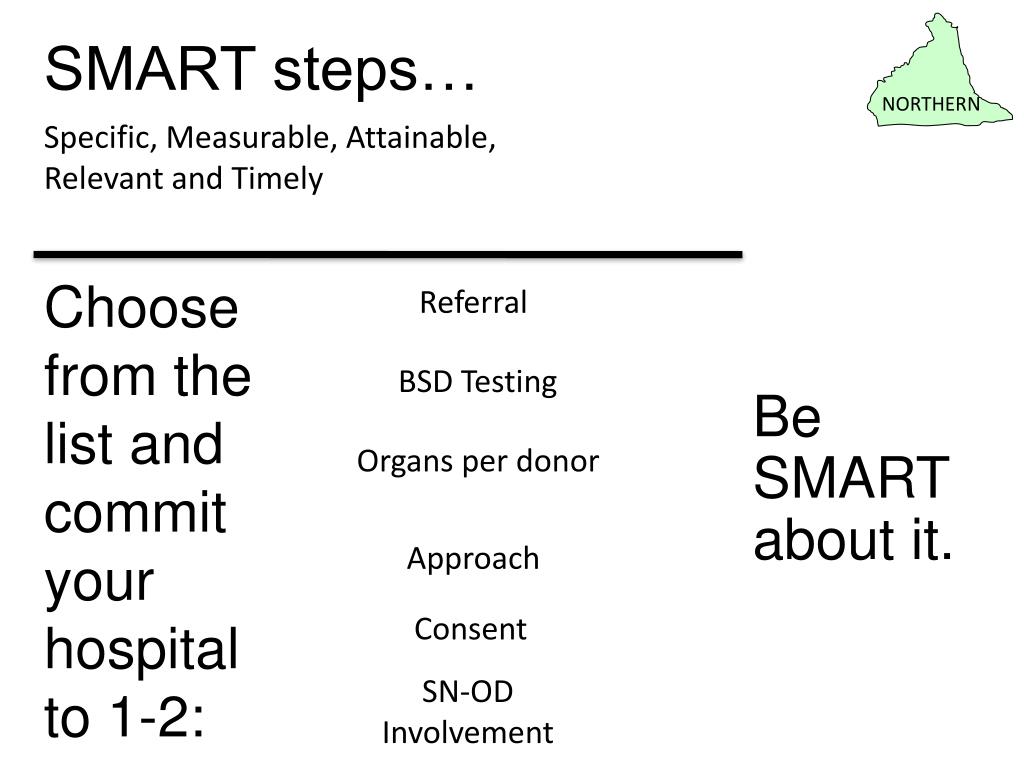 SMART steps…

NORTHERN

Specific, Measurable, Attainable, Relevant and Timely

Choose from the list and commit your hospital to 1-2:

Referral

BSD Testing

Organs per donor

Approach

Consent

SN-OD Involvement

Be SMART about it.